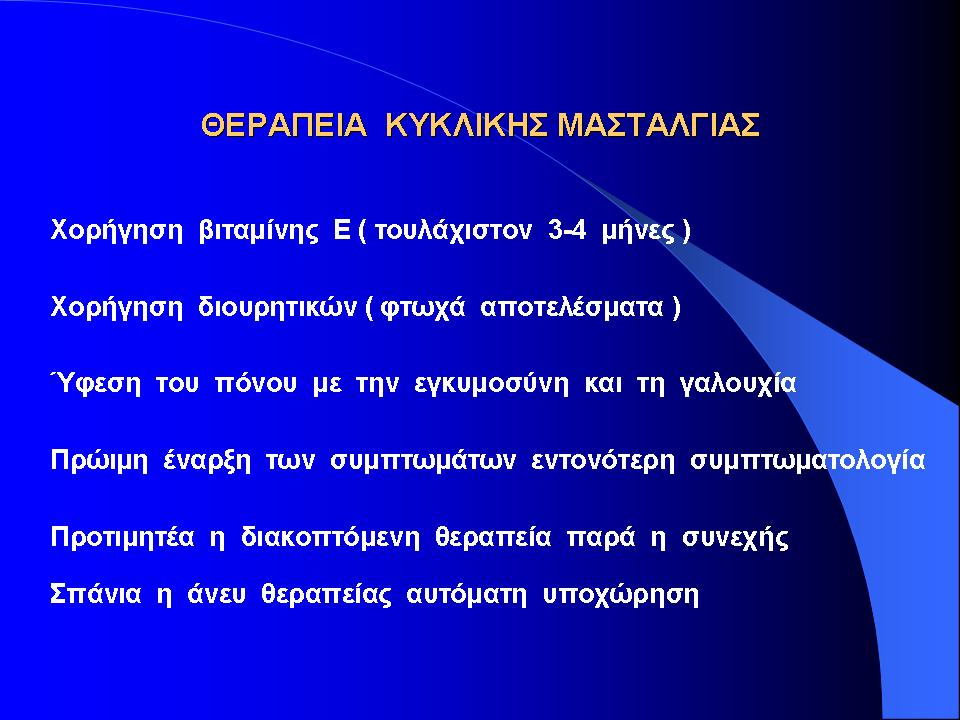 ΘΕΡΑΠΕΙΑ ΚΥΚΛΙΚΗΣ ΜΑΣΤΑΛΓΙΑΣ

Χορήγηση βιταμίνης Ε ( τουλάχιστον 3-4 μήνες )

Χορήγηση διουρητικών ( φτωχά αποτελέσματα )

Ύφεση του πόνου με την εγκυμοσύνη και τη γαλουχία

Πρώιμη έναρξη των συμπτωμάτων εντονότερη συμπτωματολογία

Προτιμητέα η διακοπτόμενη θεραπεία παρά η συνεχής

Σπάνια η άνευ θεραπείας αυτόματη υποχώρηση